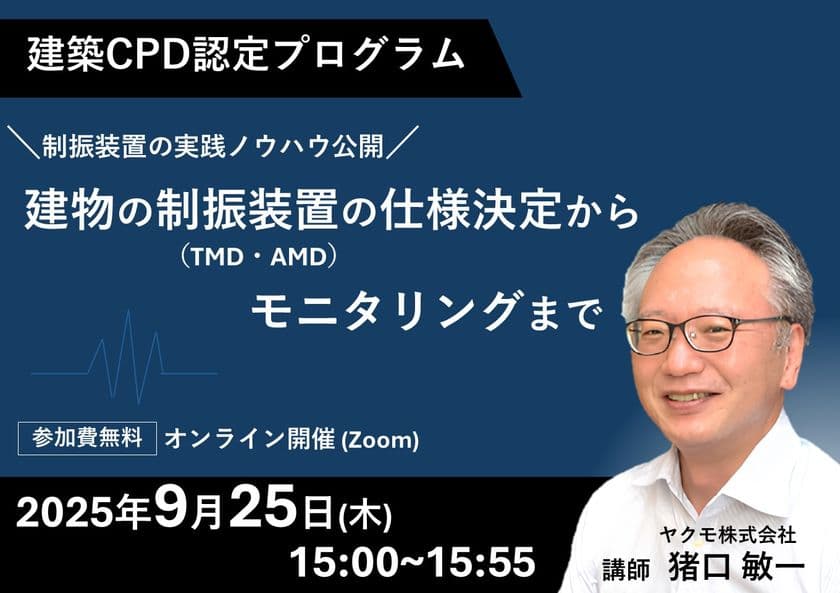 建築CPD認定プログラム

＼制振装置の実践ノウハウ公開／

建物の制振装置の仕様決定から
（TMD・AMD）
モニタリングまで

参加費無料 オンライン開催 (Zoom)

2025年9月25日(木)
15:00~15:55

ヤクモ株式会社
講師 猪口 敏一